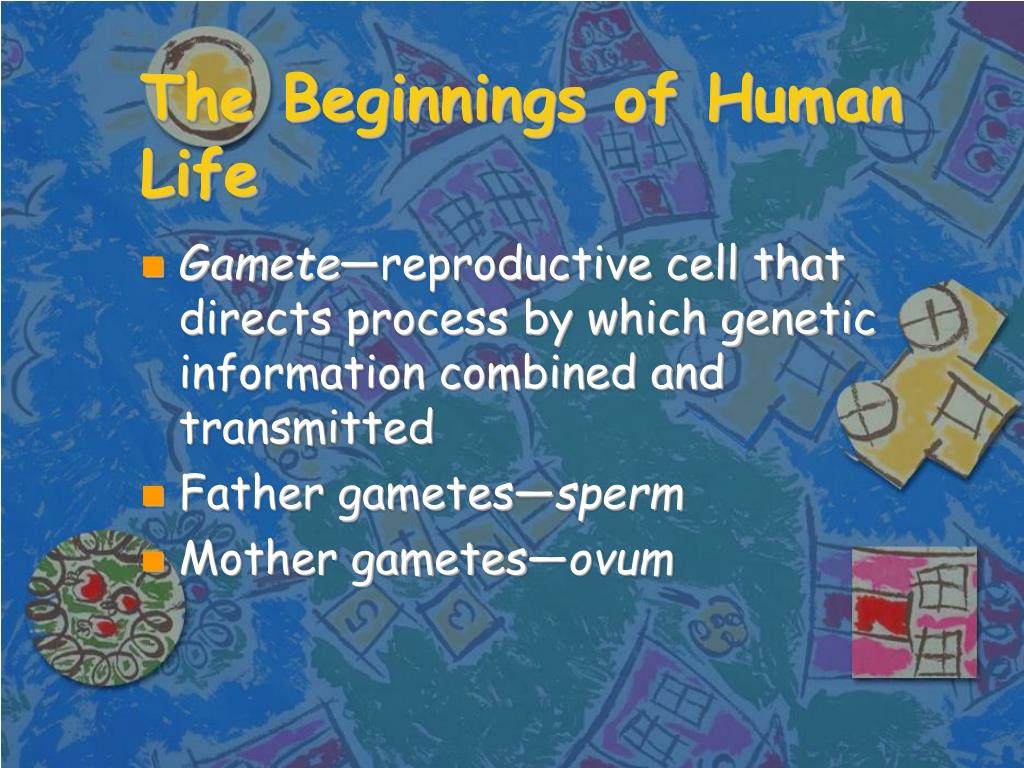 The Beginnings of Human Life

Gamete—reproductive cell that directs process by which genetic information combined and transmitted

Father gametes—sperm

Mother gametes—ovum